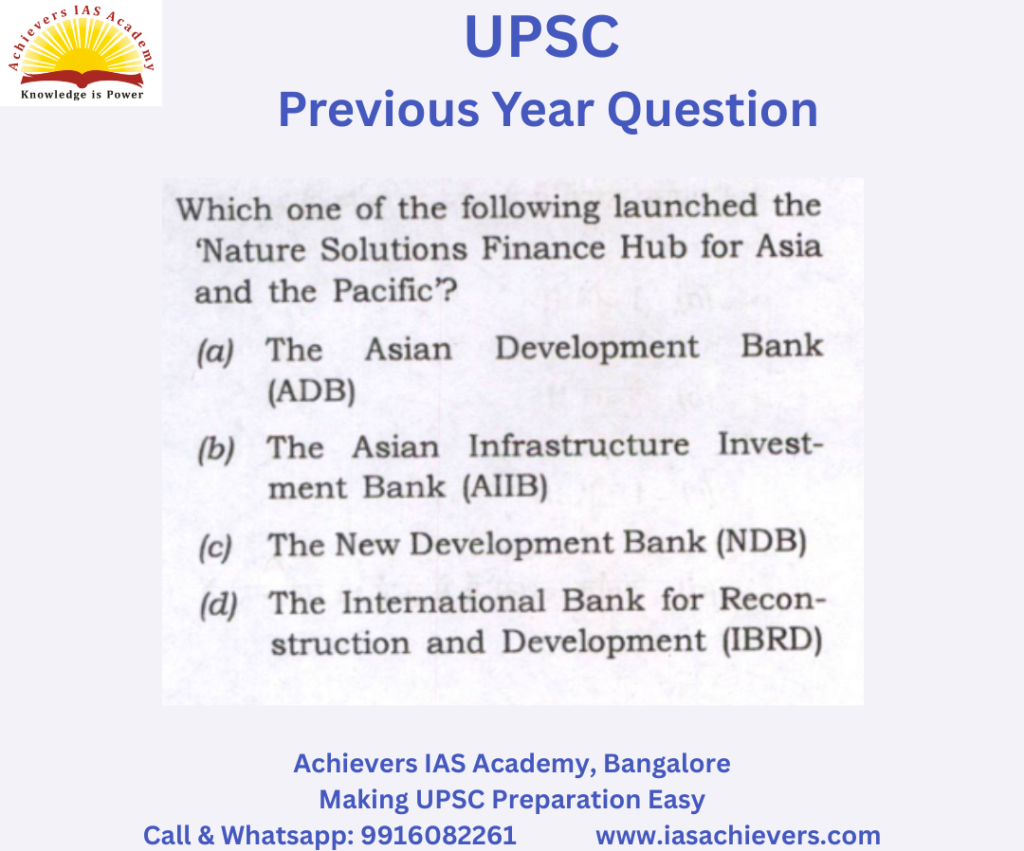 Achievers IAS Academy
Knowledge is Power

UPSC
Previous Year Question

Which one of the following launched the 'Nature Solutions Finance Hub for Asia and the Pacific'?

(a) The Asian Development Bank (ADB)

(b) The Asian Infrastructure Investment Bank (AIIB)

(c) The New Development Bank (NDB)

(d) The International Bank for Reconstruction and Development (IBRD)

Achievers IAS Academy, Bangalore
Making UPSC Preparation Easy
Call & Whatsapp: 9916082261 www.iasachievers.com